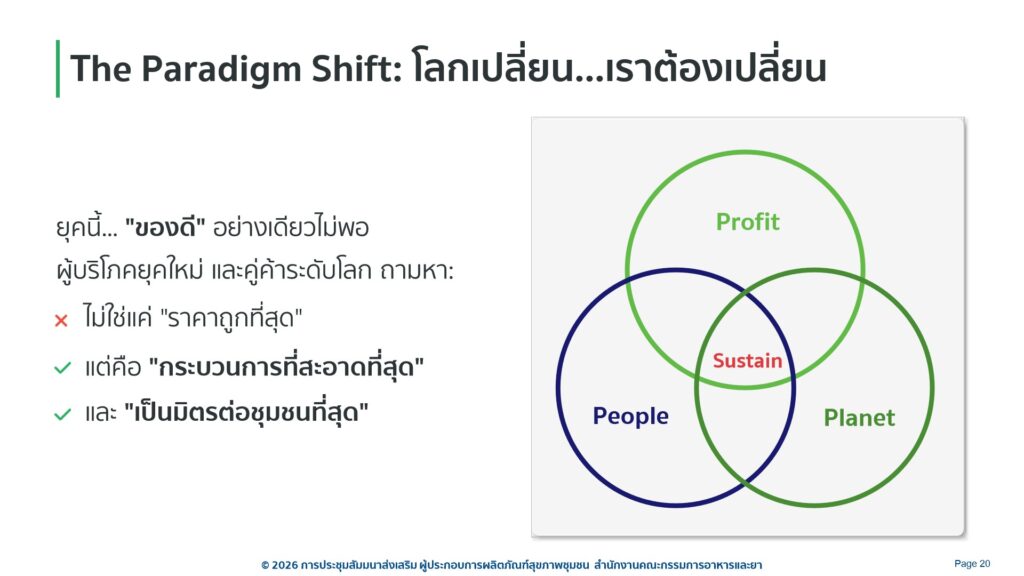 The Paradigm Shift: โลกเปลี่ยน...เราต้องเปลี่ยน

ยุคนี้... "ของดี" อย่างเดียวไม่พอ
ผู้บริโภคยุคใหม่ และคู่ค้าระดับโลก ถามหา:

× ไม่ใช่แค่ "ราคาถูกที่สุด"
✓ แต่คือ "กระบวนการที่สะอาดที่สุด"
✓ และ "เป็นมิตรต่อชุมชนที่สุด"

Profit
Sustain
People
Planet

© 2026 การประชุมสัมมนาส่งเสริม ผู้ประกอบการผลิตภัณฑ์สุขภาพชุมชน สำนักงานคณะกรรมการอาหารและยา

Page 20